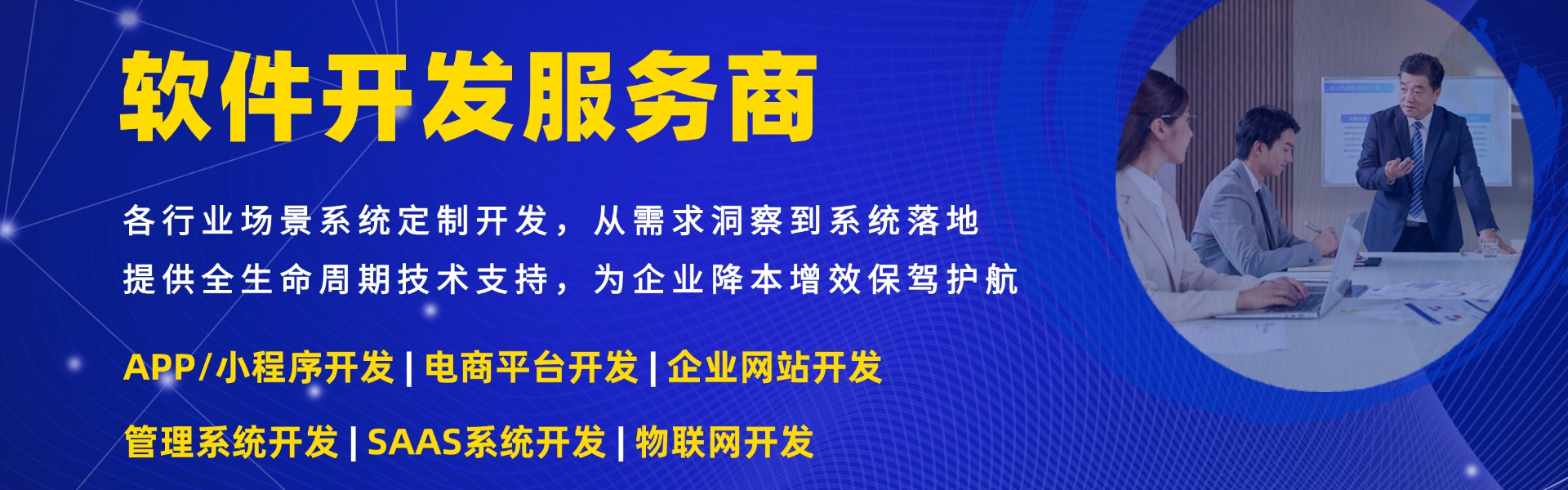 软件开发服务商

各行业场景系统定制开发，从需求洞察到系统落地
提供全生命周期技术支持，为企业降本增效保驾护航

APP/小程序开发 | 电商平台开发 | 企业网站开发

管理系统开发 | SAAS系统开发 | 物联网开发